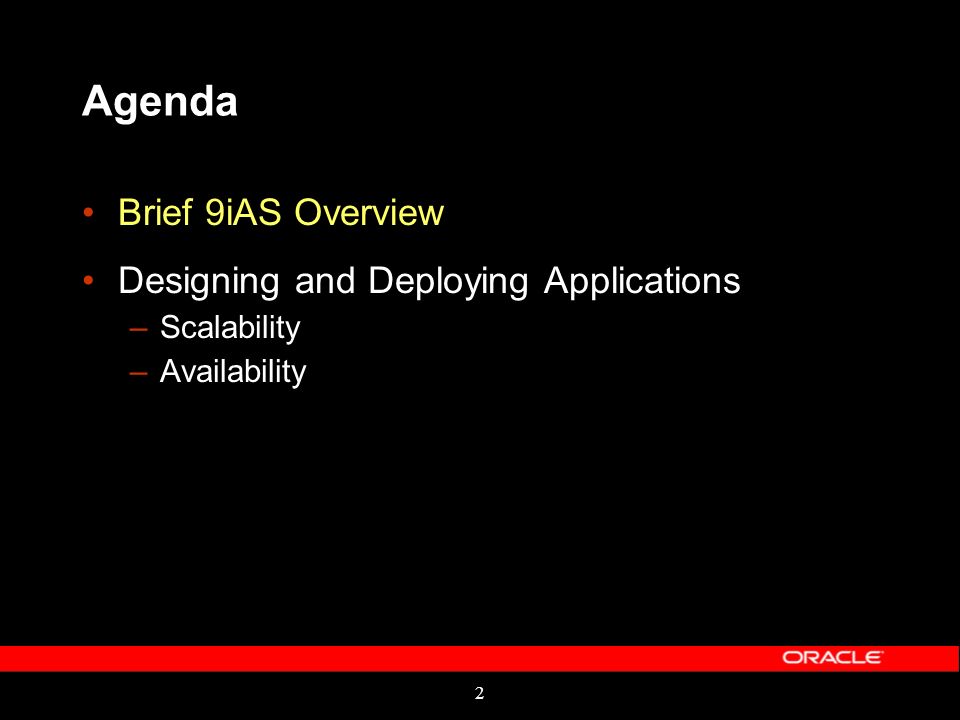 Agenda

• Brief 9iAS Overview

• Designing and Deploying Applications
– Scalability
– Availability

ORACLE

2